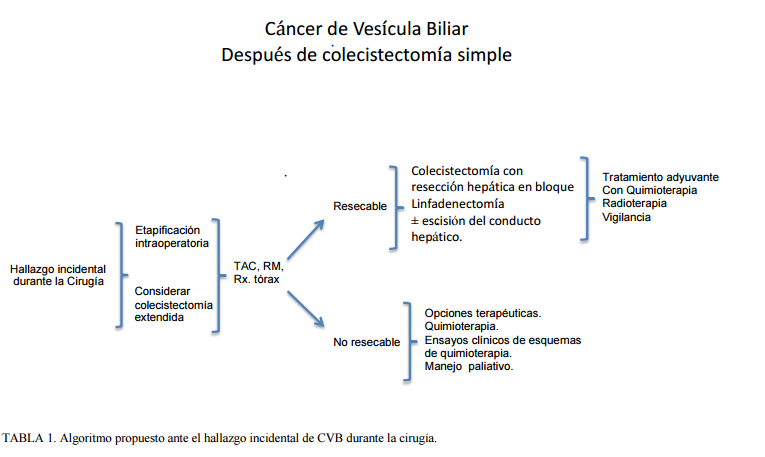 Cáncer de Vesícula Biliar
Después de colecistectomía simple

Hallazgo incidental durante la Cirugía

Etapificación intraoperatoria

Considerar colecistectomía extendida

TAC, RM, Rx. tórax

Resecable

Colecistectomía con resección hepática en bloque
Linfadenectomía
± escisión del conducto hepático.

Tratamiento adyuvante
Con Quimioterapia
Radioterapia
Vigilancia

No resecable

Opciones terapéuticas.
Quimioterapia.
Ensayos clínicos de esquemas de quimioterapia.
Manejo paliativo.

TABLA 1. Algoritmo propuesto ante el hallazgo incidental de CVB durante la cirugía.